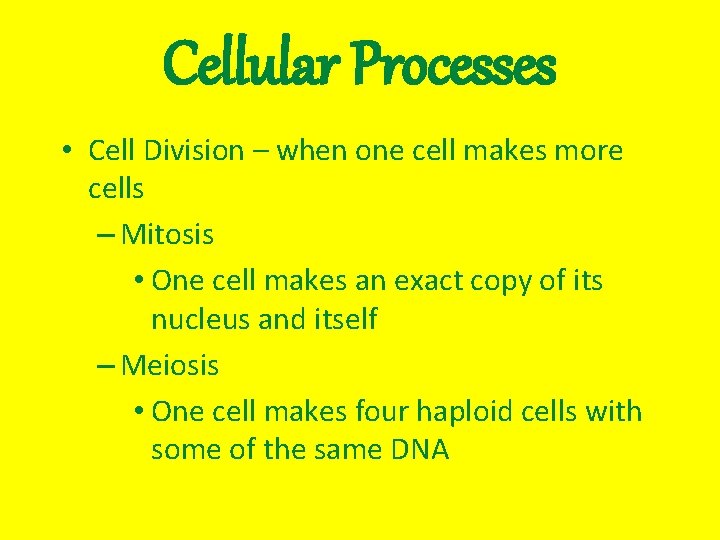 Cellular Processes

• Cell Division – when one cell makes more cells
– Mitosis
• One cell makes an exact copy of its nucleus and itself
– Meiosis
• One cell makes four haploid cells with some of the same DNA